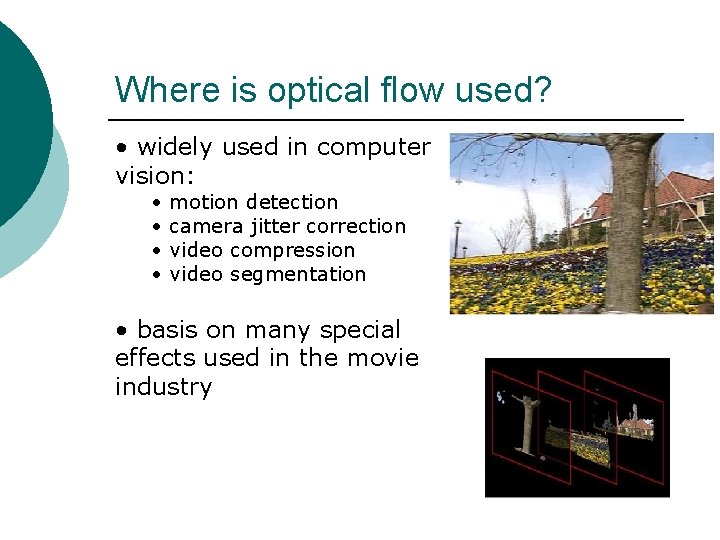 Where is optical flow used?

• widely used in computer vision:

• motion detection
• camera jitter correction
• video compression
• video segmentation

• basis on many special effects used in the movie industry